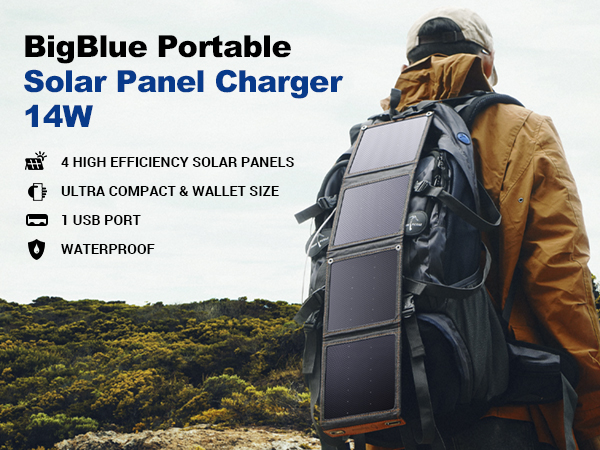 BigBlue Portable
Solar Panel Charger
14W

4 HIGH EFFICIENCY SOLAR PANELS

ULTRA COMPACT & WALLET SIZE

1 USB PORT

WATERPROOF